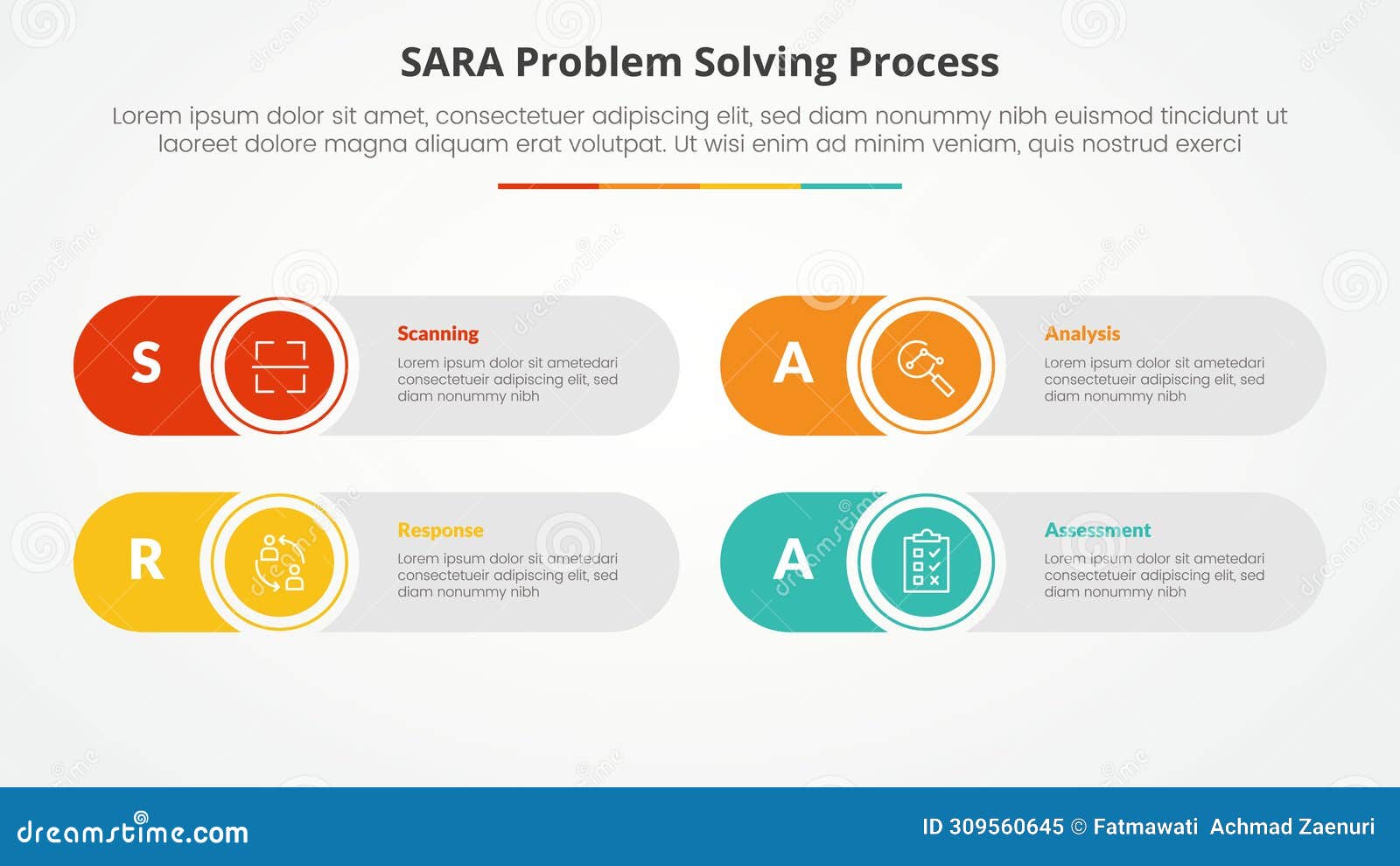 SARA Problem Solving Process

Lorem ipsum dolor sit amet, consectetuer adipiscing elit, sed diam nonummy nibh euismod tincidunt ut laoreet dolore magna aliquam erat volutpat. Ut wisi enim ad minim veniam, quis nostrud exerci

S

Scanning

Lorem ipsum dolor sit ametedari consectetueir adipiscing elit, sed diam nonummy nibh

A

Analysis

Lorem ipsum dolor sit ametedari consectetueir adipiscing elit, sed diam nonummy nibh

R

Response

Lorem ipsum dolor sit ametedari consectetueir adipiscing elit, sed diam nonummy nibh

A

Assessment

Lorem ipsum dolor sit ametedari consectetueir adipiscing elit, sed diam nonummy nibh

dreamstime.com

ID 309560645 © Fatmawati Achmad Zaenuri